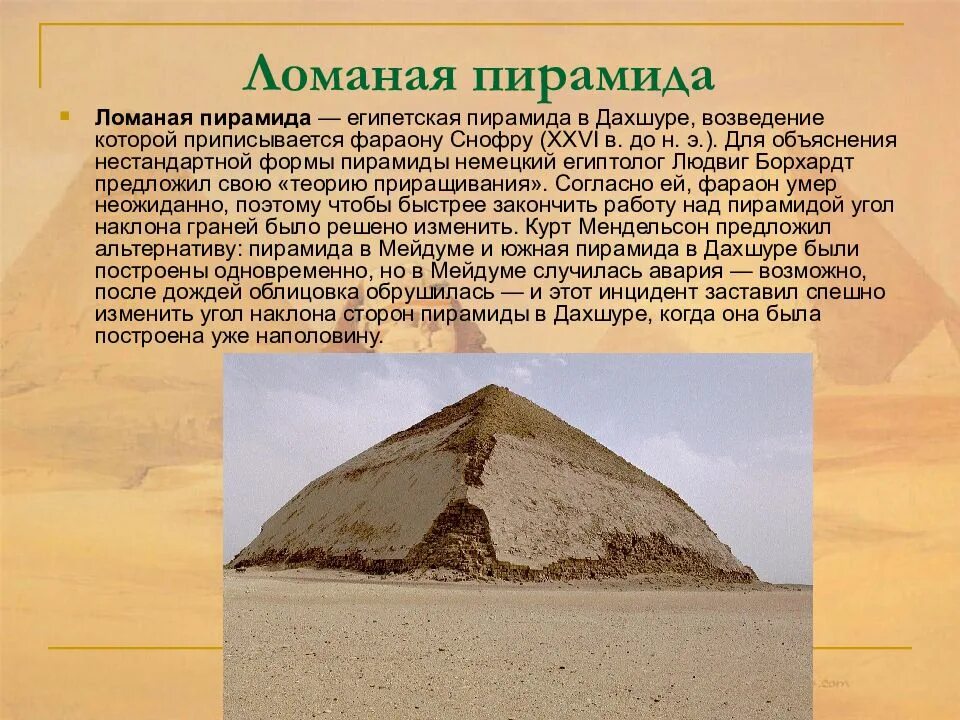 Ломаная пирамида

Ломаная пирамида — египетская пирамида в Дахшуре, возведение которой приписывается фараону Снофру (XXVI в. до н. э.). Для объяснения нестандартной формы пирамиды немецкий египтолог Людвиг Борхардт предложил свою «теорию приращивания». Согласно ей, фараон умер неожиданно, поэтому чтобы быстрее закончить работу над пирамидой угол наклона граней было решено изменить. Курт Мендельсон предложил альтернативу: пирамида в Мейдуме и южная пирамида в Дахшуре были построены одновременно, но в Мейдуме случилась авария — возможно, после дождей облицовка обрушилась — и этот инцидент заставил спешно изменить угол наклона сторон пирамиды в Дахшуре, когда она была построена уже наполовину.